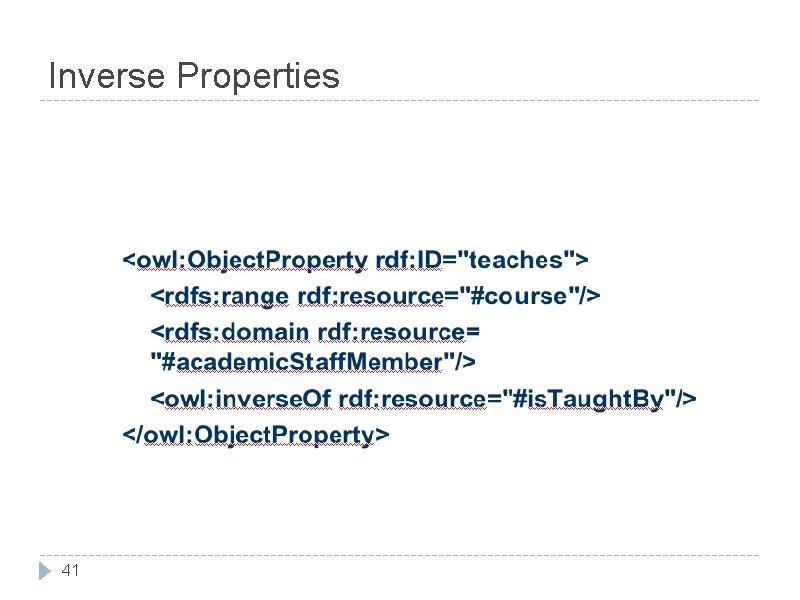 Inverse Properties

<owl:ObjectProperty rdf:ID="teaches">
<rdfs:range rdf:resource="#course"/>
<rdfs:domain rdf:resource= "#academicStaffMember"/>
<owl:inverseOf rdf:resource="#isTaughtBy"/>
</owl:ObjectProperty>

41